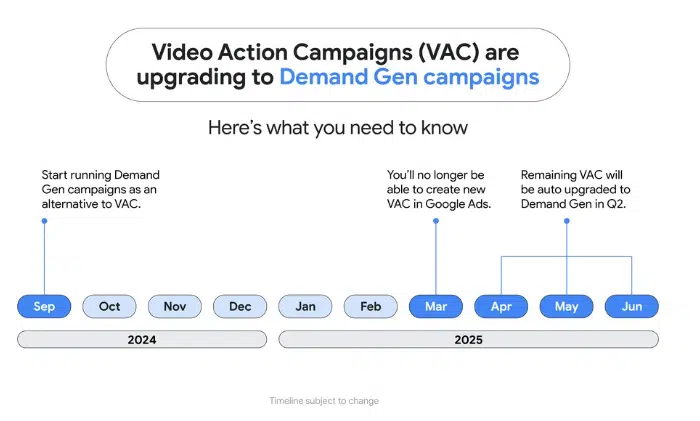 Video Action Campaigns (VAC) are upgrading to Demand Gen campaigns

Here's what you need to know

Start running Demand Gen campaigns as an alternative to VAC.

You'll no longer be able to create new VAC in Google Ads.

Remaining VAC will be auto upgraded to Demand Gen in Q2.

Sep Oct Nov Dec Jan Feb Mar Apr May Jun

2024

2025

Timeline subject to change